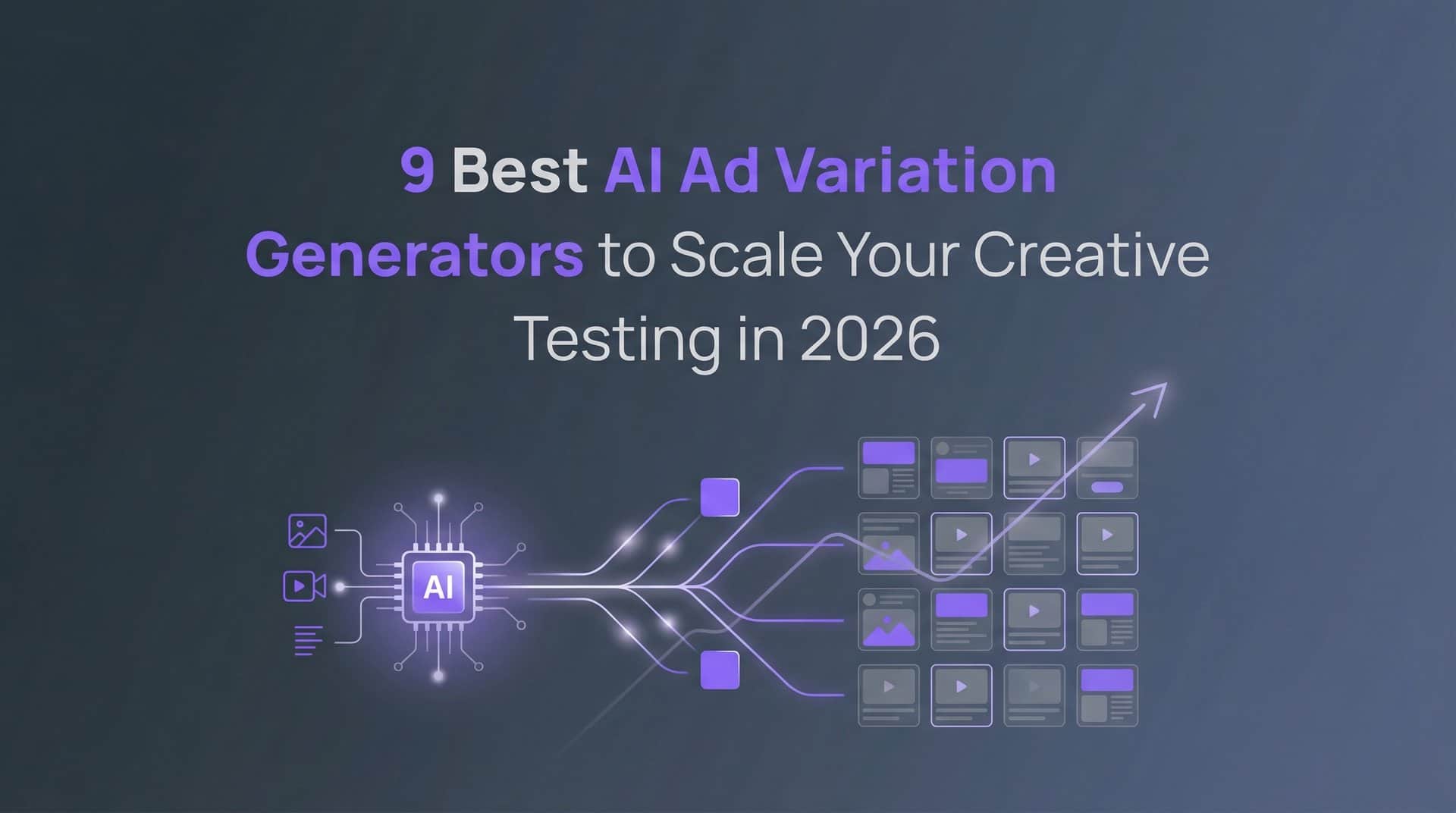 9 Best AI Ad Variation Generators to Scale Your Creative Testing in 2026

AI